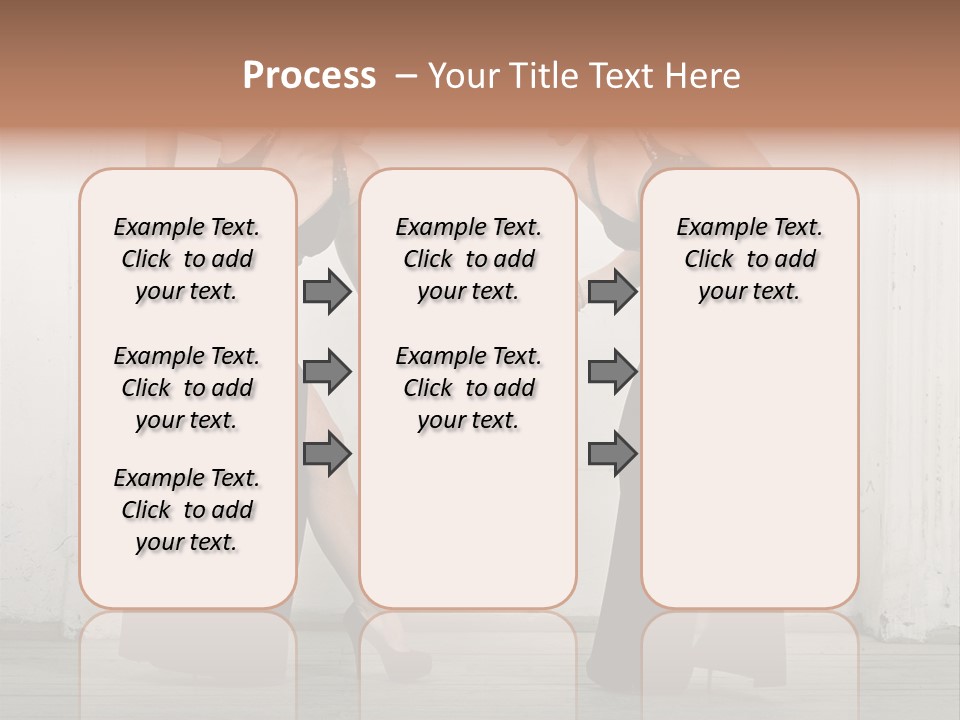 Process – Your Title Text Here

Example Text. Click to add your text.

Example Text. Click to add your text.

Example Text. Click to add your text.

Example Text. Click to add your text.

Example Text. Click to add your text.

Example Text. Click to add your text.